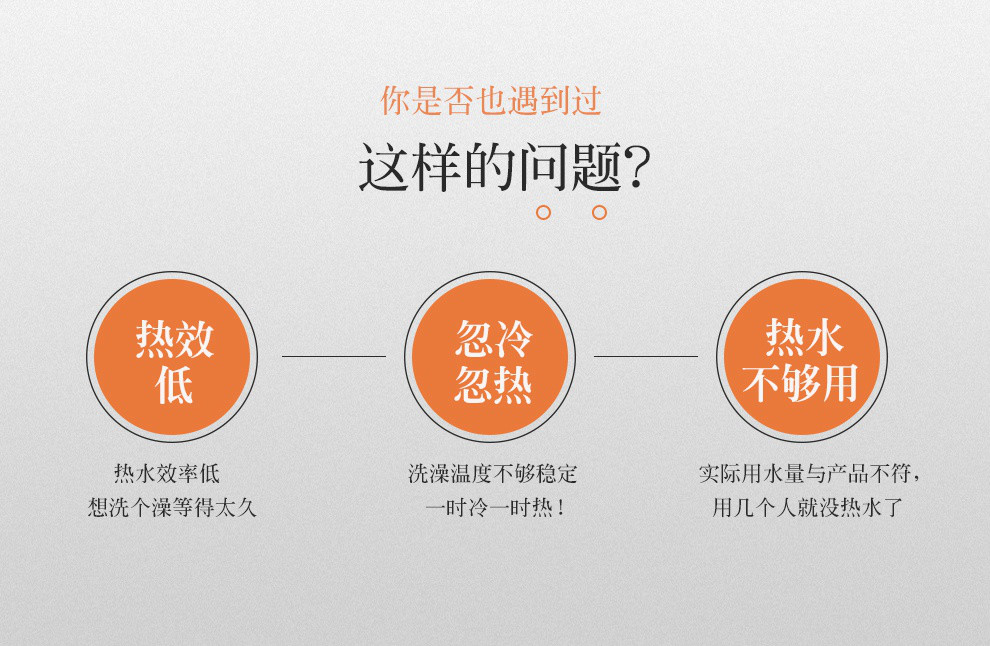 你是否也遇到过
这样的问题?

热效低

热水效率低
想洗个澡等得太久

忽冷忽热

洗澡温度不够稳定
一时冷一时热！

热水不够用

实际用水量与产品不符，
用几个人就没热水了